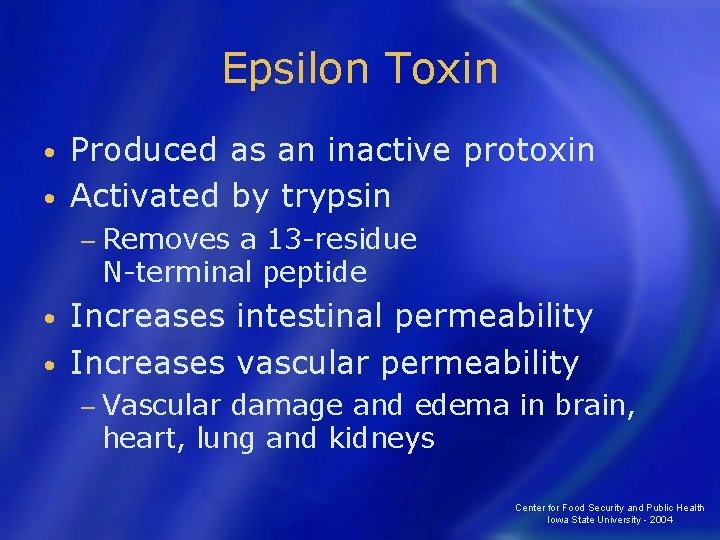 Epsilon Toxin

• Produced as an inactive protoxin
• Activated by trypsin
  – Removes a 13-residue N-terminal peptide
• Increases intestinal permeability
• Increases vascular permeability
  – Vascular damage and edema in brain, heart, lung and kidneys

Center for Food Security and Public Health
Iowa State University - 2004